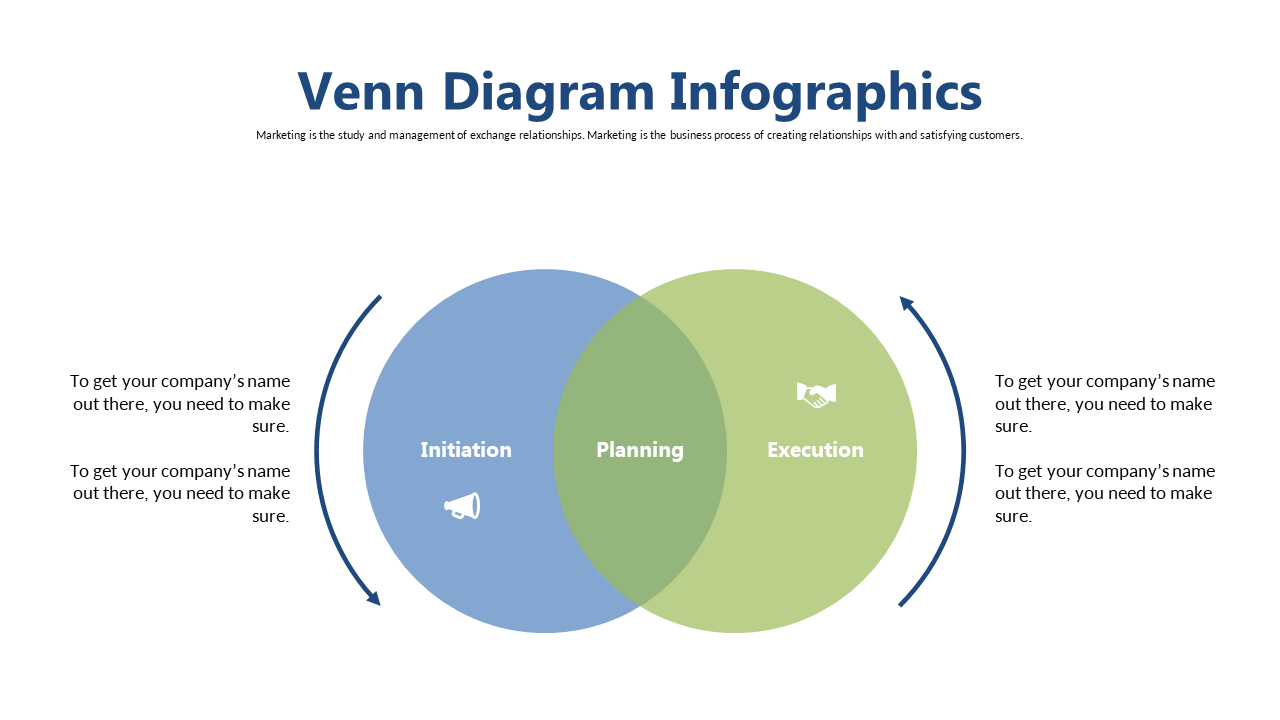 Venn Diagram Infographics

Marketing is the study and management of exchange relationships. Marketing is the business process of creating relationships with and satisfying customers.

To get your company's name out there, you need to make sure.

To get your company's name out there, you need to make sure.

Initiation

Planning

Execution

To get your company's name out there, you need to make sure.

To get your company's name out there, you need to make sure.